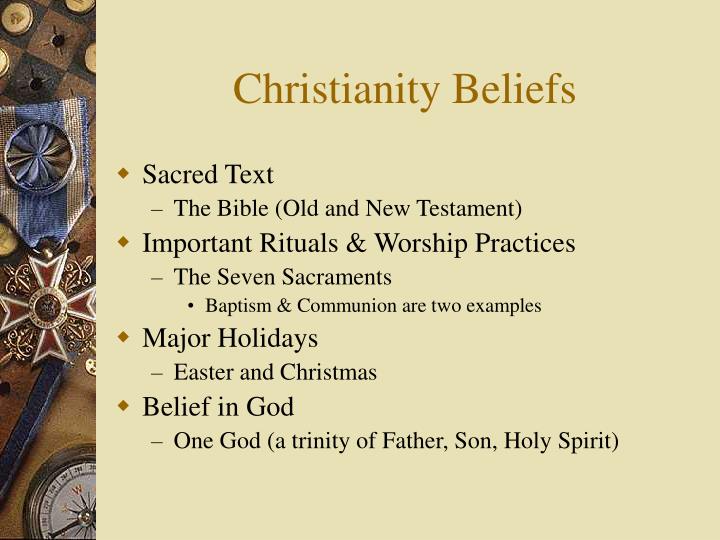 Christianity Beliefs

◆ Sacred Text
– The Bible (Old and New Testament)
◆ Important Rituals & Worship Practices
– The Seven Sacraments
• Baptism & Communion are two examples
◆ Major Holidays
– Easter and Christmas
◆ Belief in God
– One God (a trinity of Father, Son, Holy Spirit)